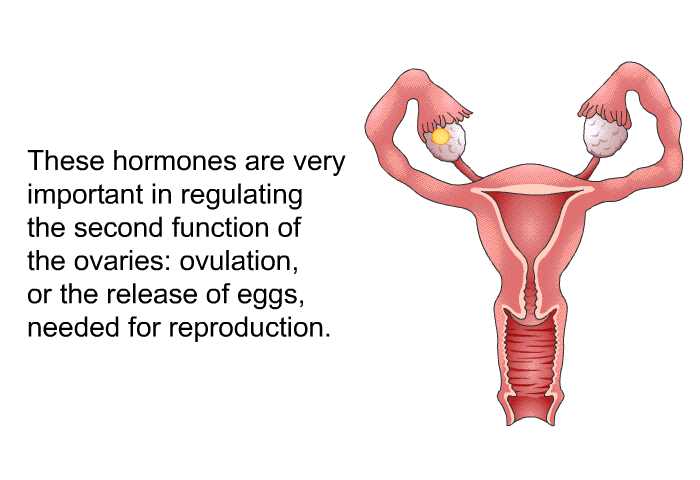 These hormones are very important in regulating the second function of the ovaries: ovulation, or the release of eggs, needed for reproduction.